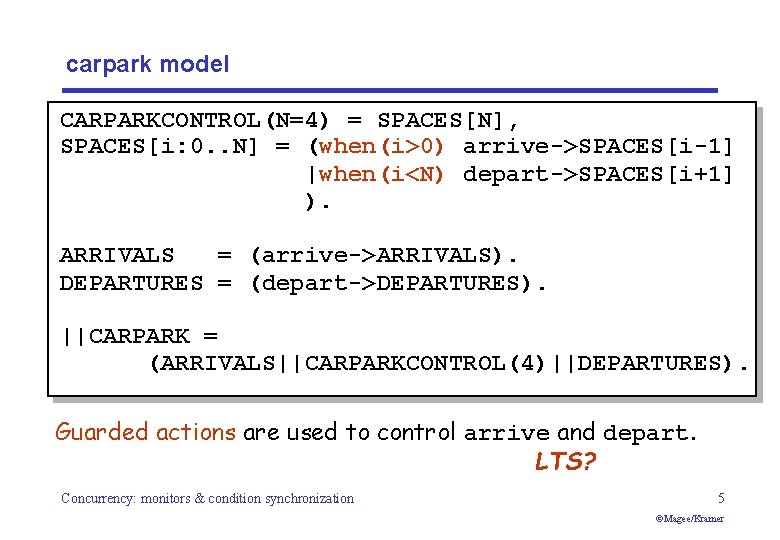 carpark model

CARPARKCONTROL(N=4) = SPACES[N],
SPACES[i:0..N] = (when(i>0) arrive->SPACES[i-1]
                 |when(i<N) depart->SPACES[i+1]
                 ).

ARRIVALS   = (arrive->ARRIVALS).
DEPARTURES = (depart->DEPARTURES).

||CARPARK =
      (ARRIVALS||CARPARKCONTROL(4)||DEPARTURES).

Guarded actions are used to control arrive and depart.
LTS?

Concurrency: monitors & condition synchronization

5

©Magee/Kramer